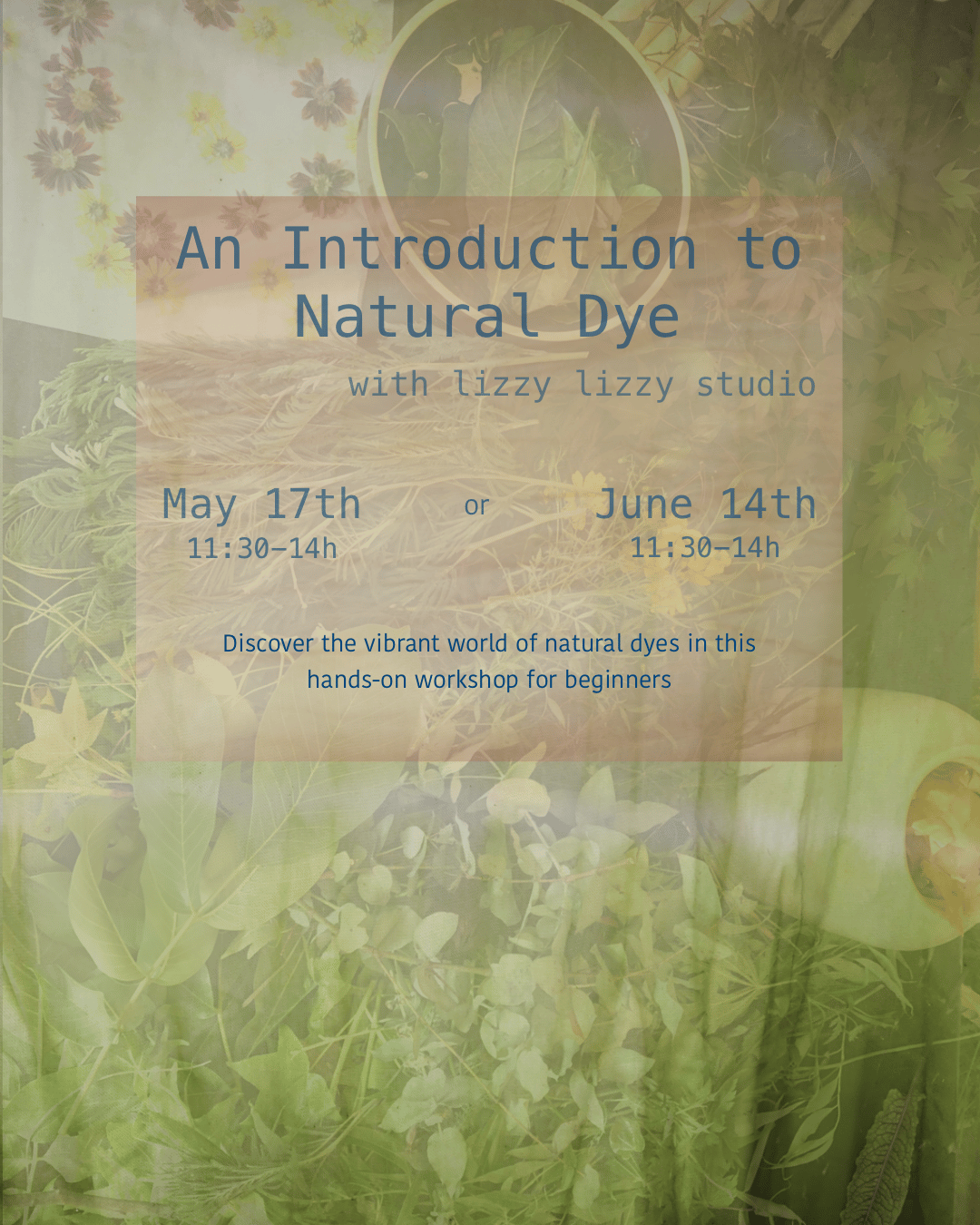 An Introduction to Natural Dye

with lizzy lizzy studio

May 17th
11:30–14h

or

June 14th
11:30–14h

Discover the vibrant world of natural dyes in this hands-on workshop for beginners